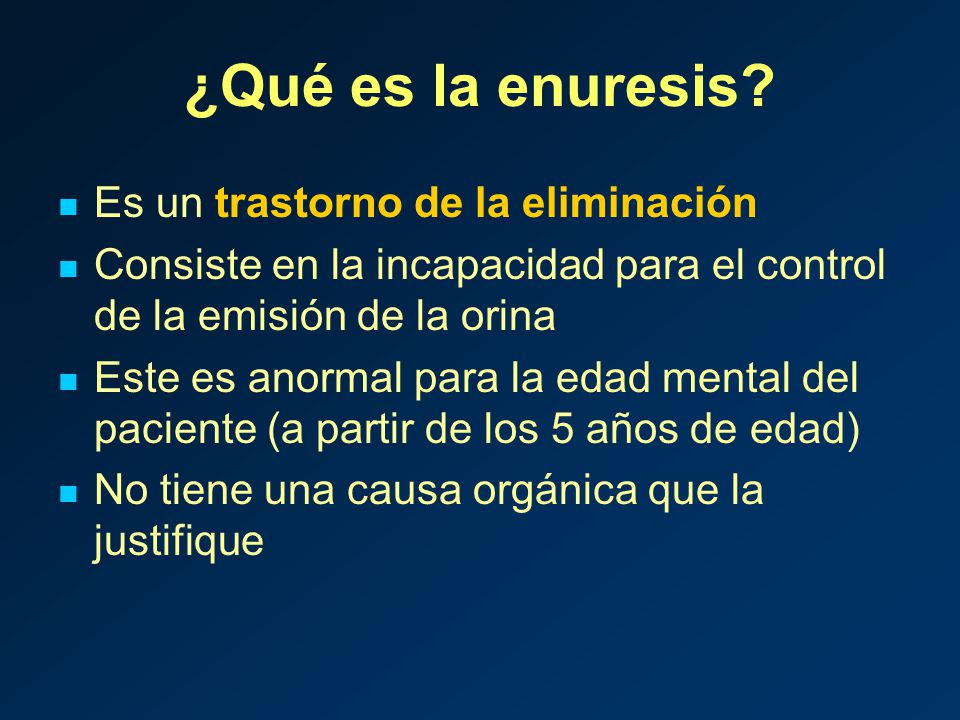 ¿Qué es la enuresis?

- Es un trastorno de la eliminación
- Consiste en la incapacidad para el control de la emisión de la orina
- Este es anormal para la edad mental del paciente (a partir de los 5 años de edad)
- No tiene una causa orgánica que la justifique